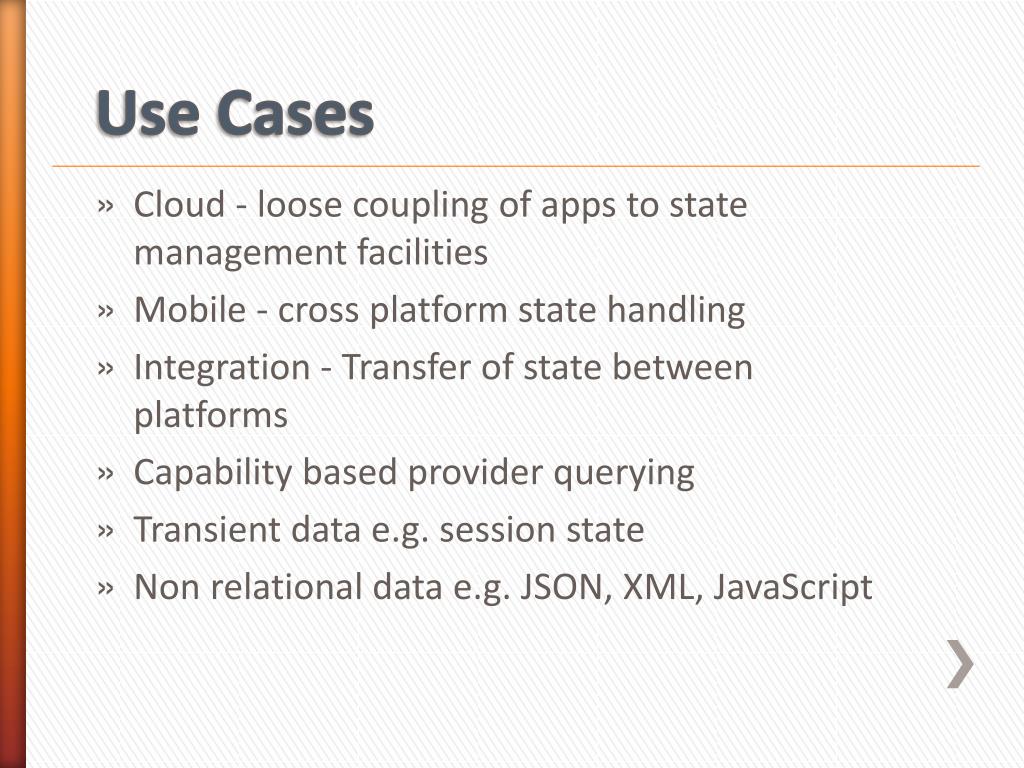 Use Cases

» Cloud - loose coupling of apps to state management facilities
» Mobile - cross platform state handling
» Integration - Transfer of state between platforms
» Capability based provider querying
» Transient data e.g. session state
» Non relational data e.g. JSON, XML, JavaScript